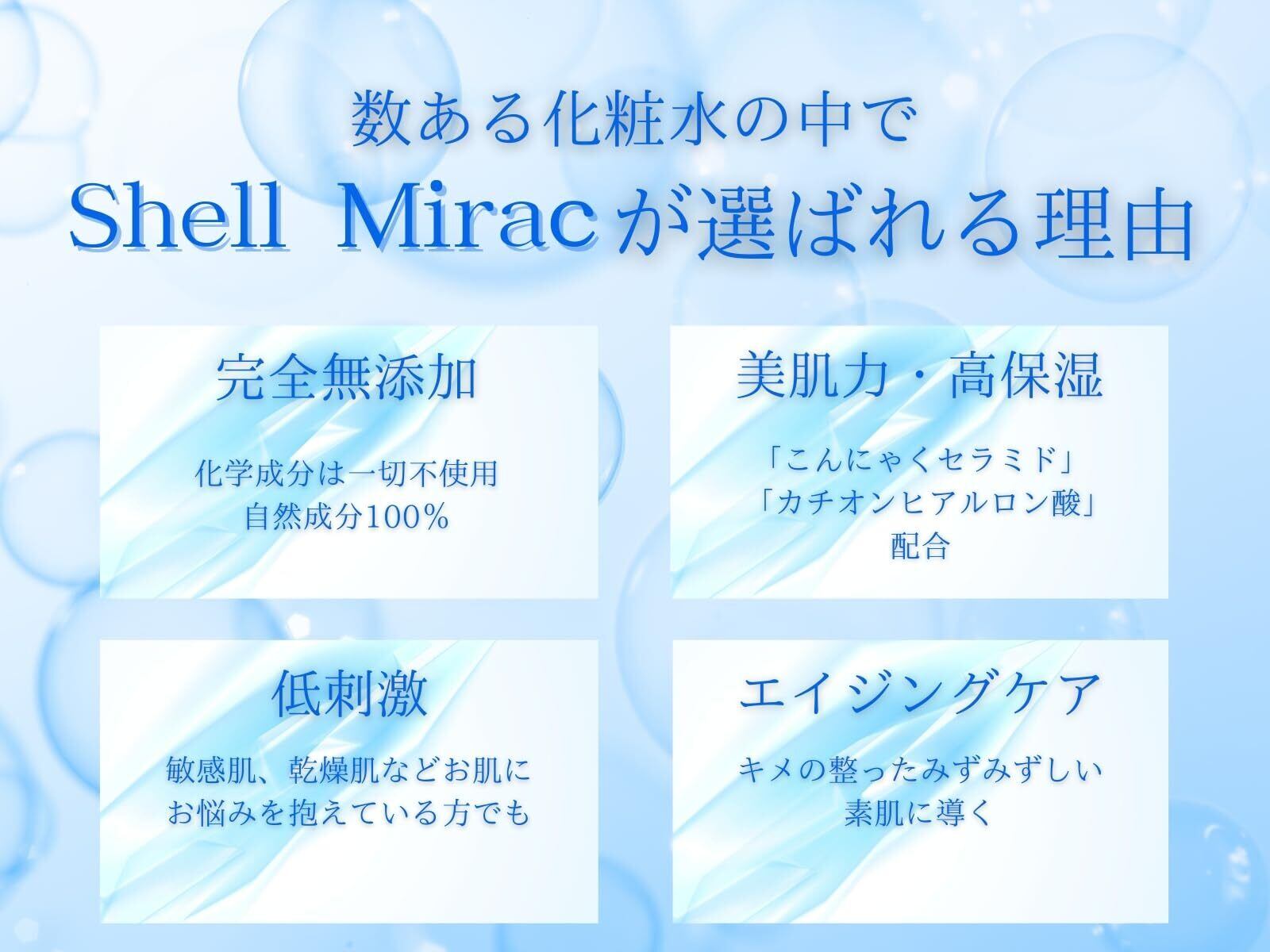 数ある化粧水の中で
Shell Miracが選ばれる理由

完全無添加

化学成分は一切不使用
自然成分100％

美肌力・高保湿

「こんにゃくセラミド」
「カチオンヒアルロン酸」
配合

低刺激

敏感肌、乾燥肌などお肌に
お悩みを抱えている方でも

エイジングケア

キメの整ったみずみずしい
素肌に導く